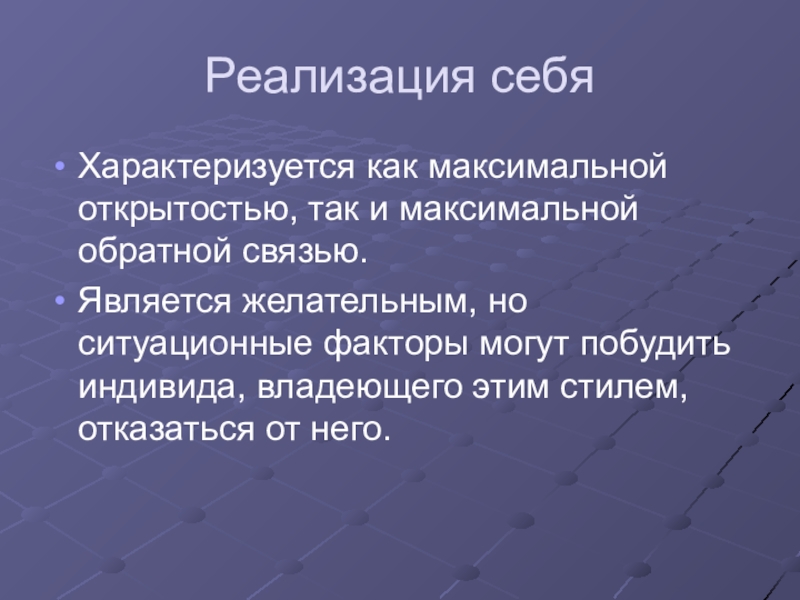 Реализация себя

• Характеризуется как максимальной открытостью, так и максимальной обратной связью.
• Является желательным, но ситуационные факторы могут побудить индивида, владеющего этим стилем, отказаться от него.